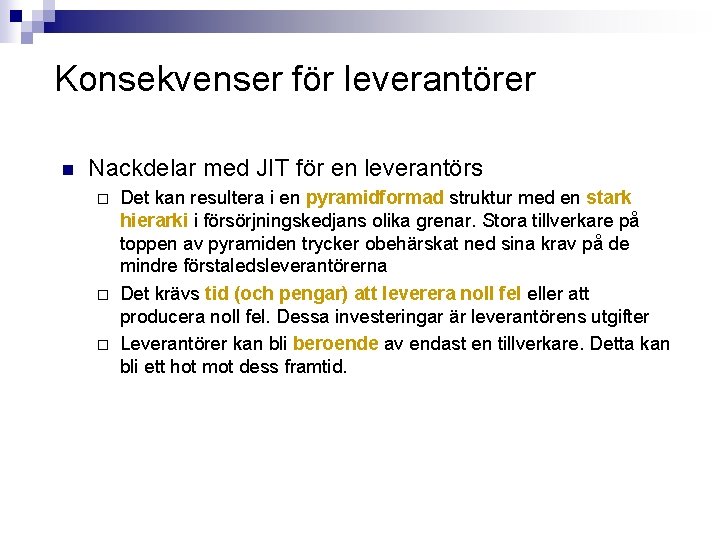 Konsekvenser för leverantörer

Nackdelar med JIT för en leverantörs

Det kan resultera i en pyramidformad struktur med en stark hierarki i försörjningskedjans olika grenar. Stora tillverkare på toppen av pyramiden trycker obehärskat ned sina krav på de mindre förstaledsleverantörerna

Det krävs tid (och pengar) att leverera noll fel eller att producera noll fel. Dessa investeringar är leverantörens utgifter

Leverantörer kan bli beroende av endast en tillverkare. Detta kan bli ett hot mot dess framtid.